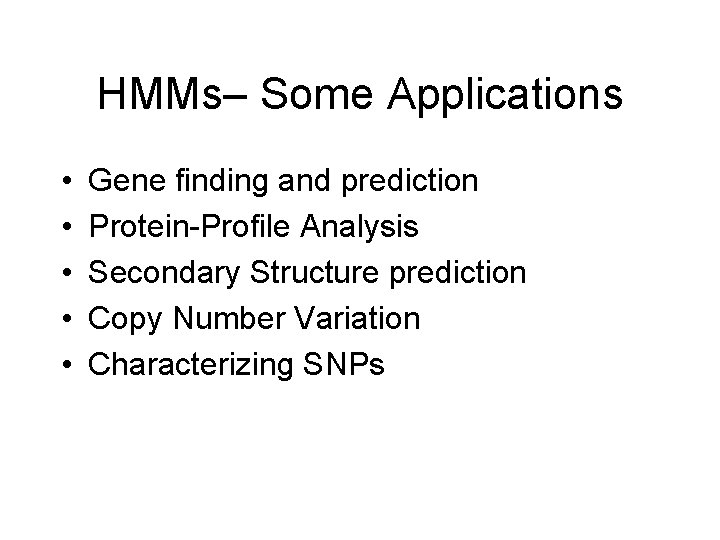 HMMs– Some Applications

• Gene finding and prediction
• Protein-Profile Analysis
• Secondary Structure prediction
• Copy Number Variation
• Characterizing SNPs